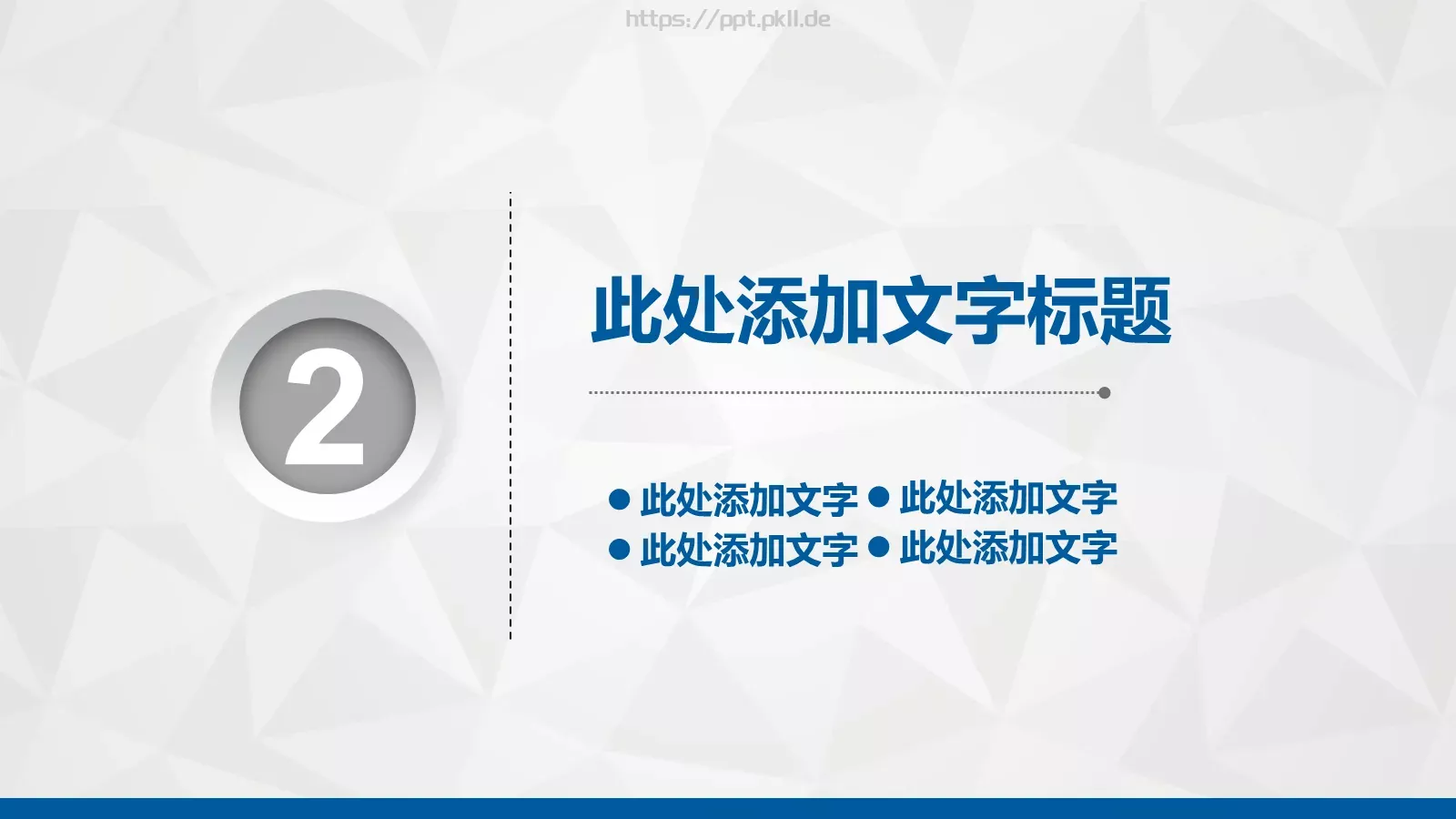 https://ppt.pkll.de

2

此处添加文字标题

● 此处添加文字 ● 此处添加文字
● 此处添加文字 ● 此处添加文字